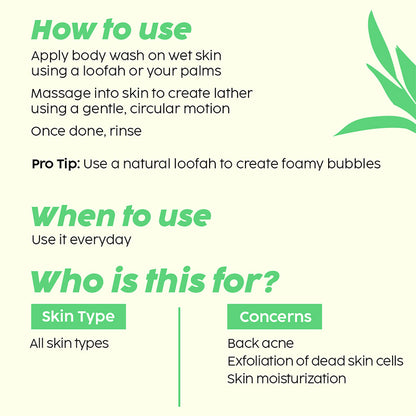 How to use

Apply body wash on wet skin using a loofah or your palms

Massage into skin to create lather using a gentle, circular motion

Once done, rinse

Pro Tip: Use a natural loofah to create foamy bubbles

When to use

Use it everyday

Who is this for?

Skin Type

All skin types

Concerns

Back acne
Exfoliation of dead skin cells
Skin moisturization